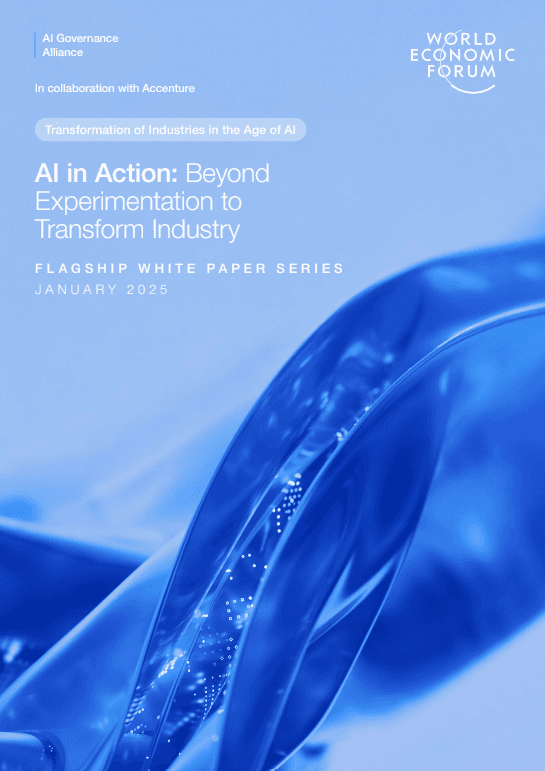 AI Governance Alliance

WORLD ECONOMIC FORUM

In collaboration with Accenture

Transformation of Industries in the Age of AI

AI in Action: Beyond Experimentation to Transform Industry

FLAGSHIP WHITE PAPER SERIES
JANUARY 2025